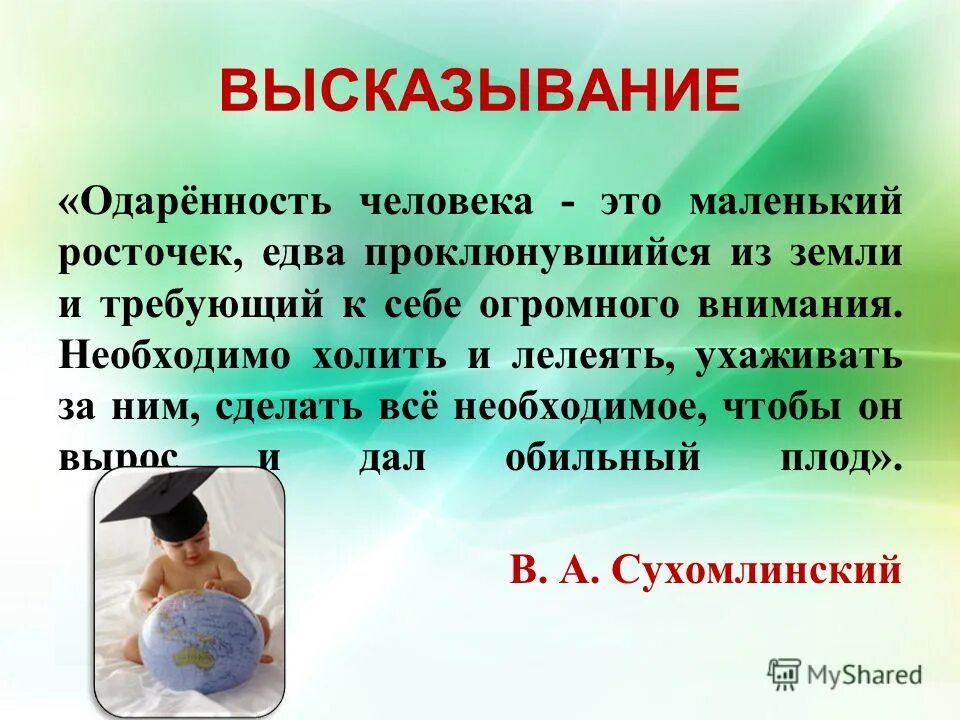 ВЫСКАЗЫВАНИЕ

«Одарённость человека - это маленький росточек, едва проклюнувшийся из земли и требующий к себе огромного внимания. Необходимо холить и лелеять, ухаживать за ним, сделать всё необходимое, чтобы он вырос и дал обильный плод».

В. А. Сухомлинский

MyShared